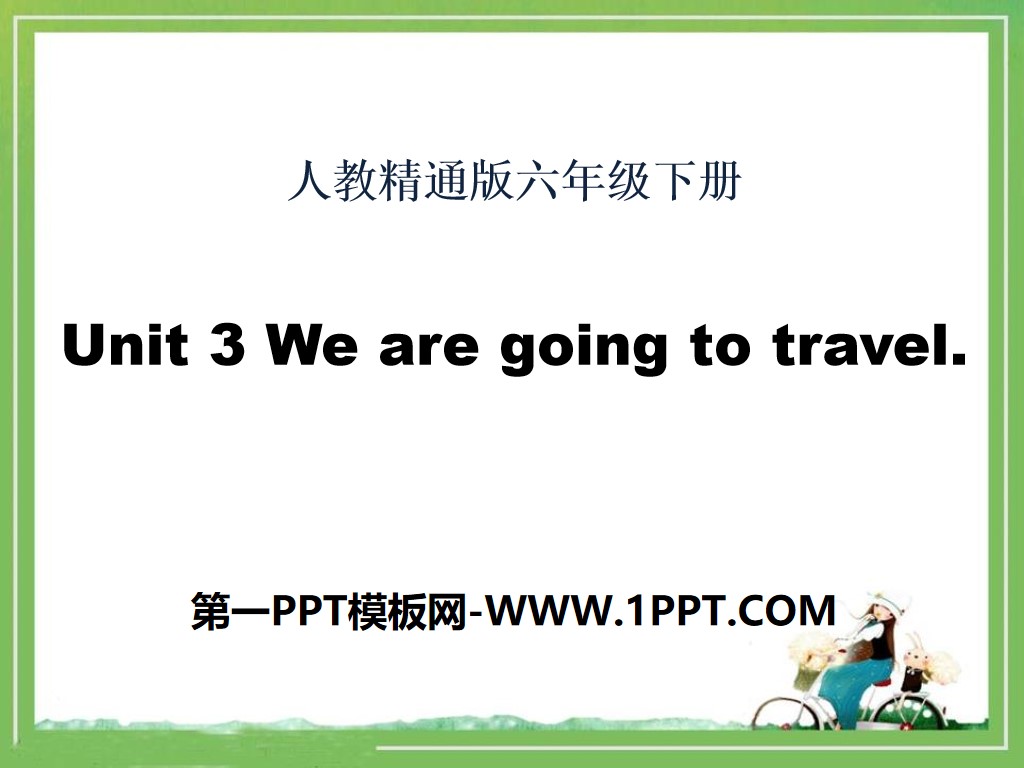 人教精通版六年级下册

Unit 3 We are going to travel.

第一PPT模板网-WWW.1PPT.COM